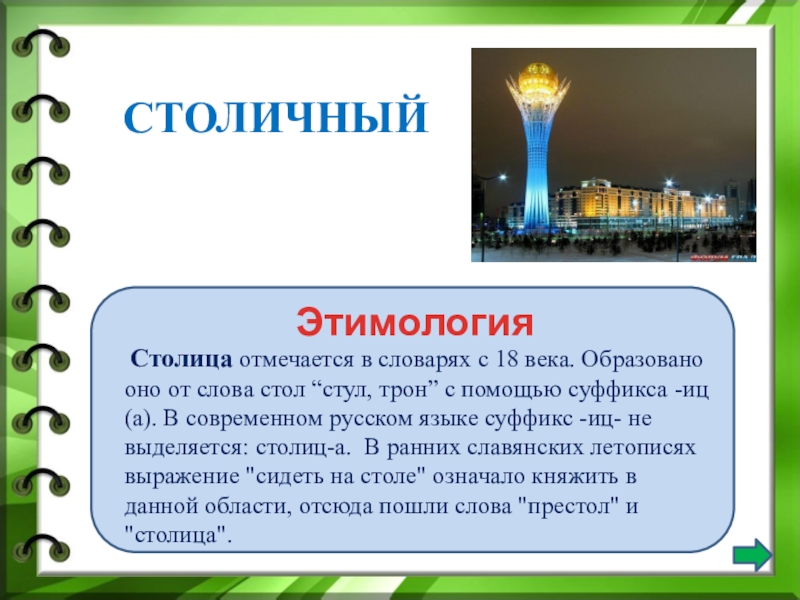 СТОЛИЧНЫЙ

Этимология

Столица отмечается в словарях с 18 века. Образовано оно от слова стол “стул, трон” с помощью суффикса -иц (а). В современном русском языке суффикс -иц- не выделяется: столиц-а. В ранних славянских летописях выражение "сидеть на столе" означало княжить в данной области, отсюда пошли слова "престол" и "столица".